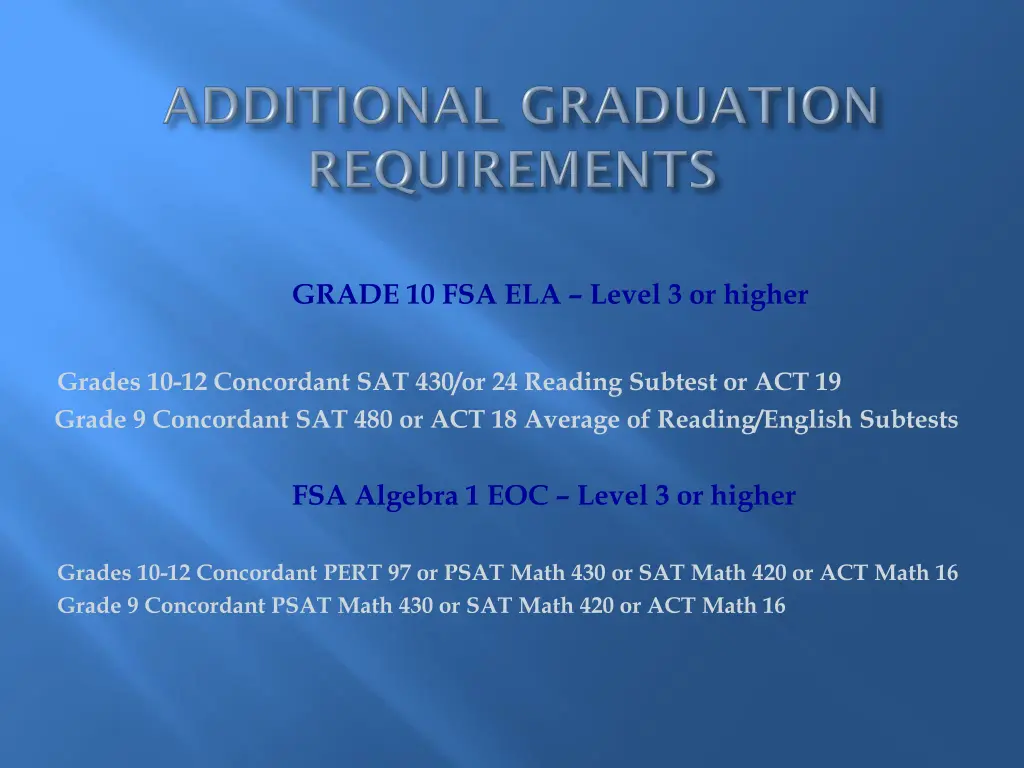 ADDITIONAL GRADUATION REQUIREMENTS

GRADE 10 FSA ELA – Level 3 or higher

Grades 10-12 Concordant SAT 430/or 24 Reading Subtest or ACT 19
Grade 9 Concordant SAT 480 or ACT 18 Average of Reading/English Subtests

FSA Algebra 1 EOC – Level 3 or higher

Grades 10-12 Concordant PERT 97 or PSAT Math 430 or SAT Math 420 or ACT Math 16
Grade 9 Concordant PSAT Math 430 or SAT Math 420 or ACT Math 16